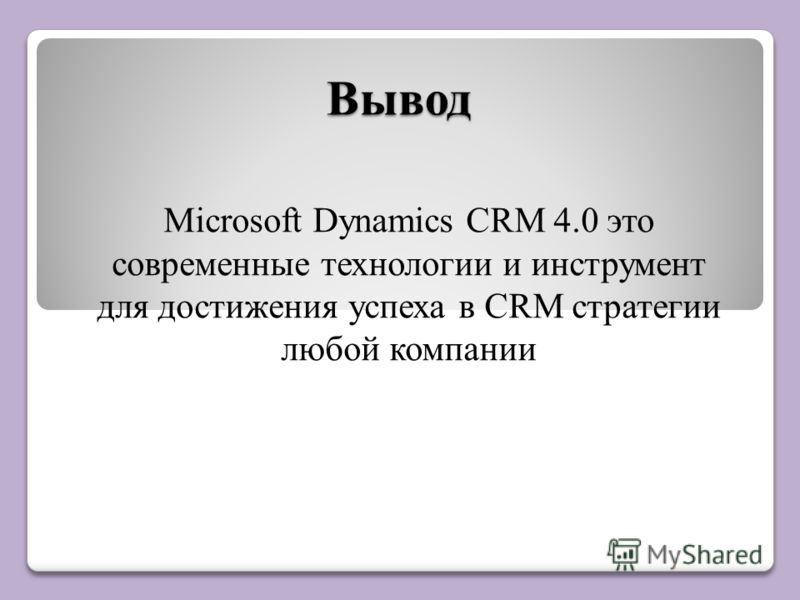 Вывод

Microsoft Dynamics CRM 4.0 это современные технологии и инструмент для достижения успеха в CRM стратегии любой компании

MyShared